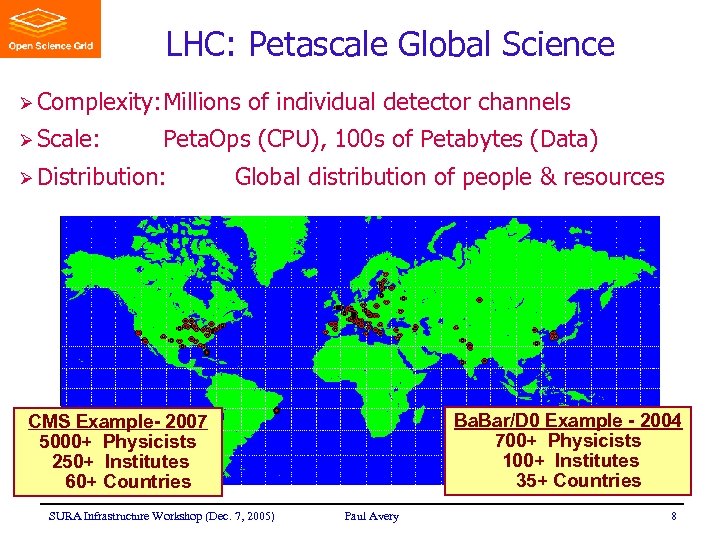 Open Science Grid

LHC: Petascale Global Science

➢ Complexity: Millions of individual detector channels
➢ Scale: PetaOps (CPU), 100s of Petabytes (Data)
➢ Distribution: Global distribution of people & resources

CMS Example- 2007
5000+ Physicists
250+ Institutes
60+ Countries

BaBar/D0 Example - 2004
700+ Physicists
100+ Institutes
35+ Countries

SURA Infrastructure Workshop (Dec. 7, 2005) Paul Avery 8